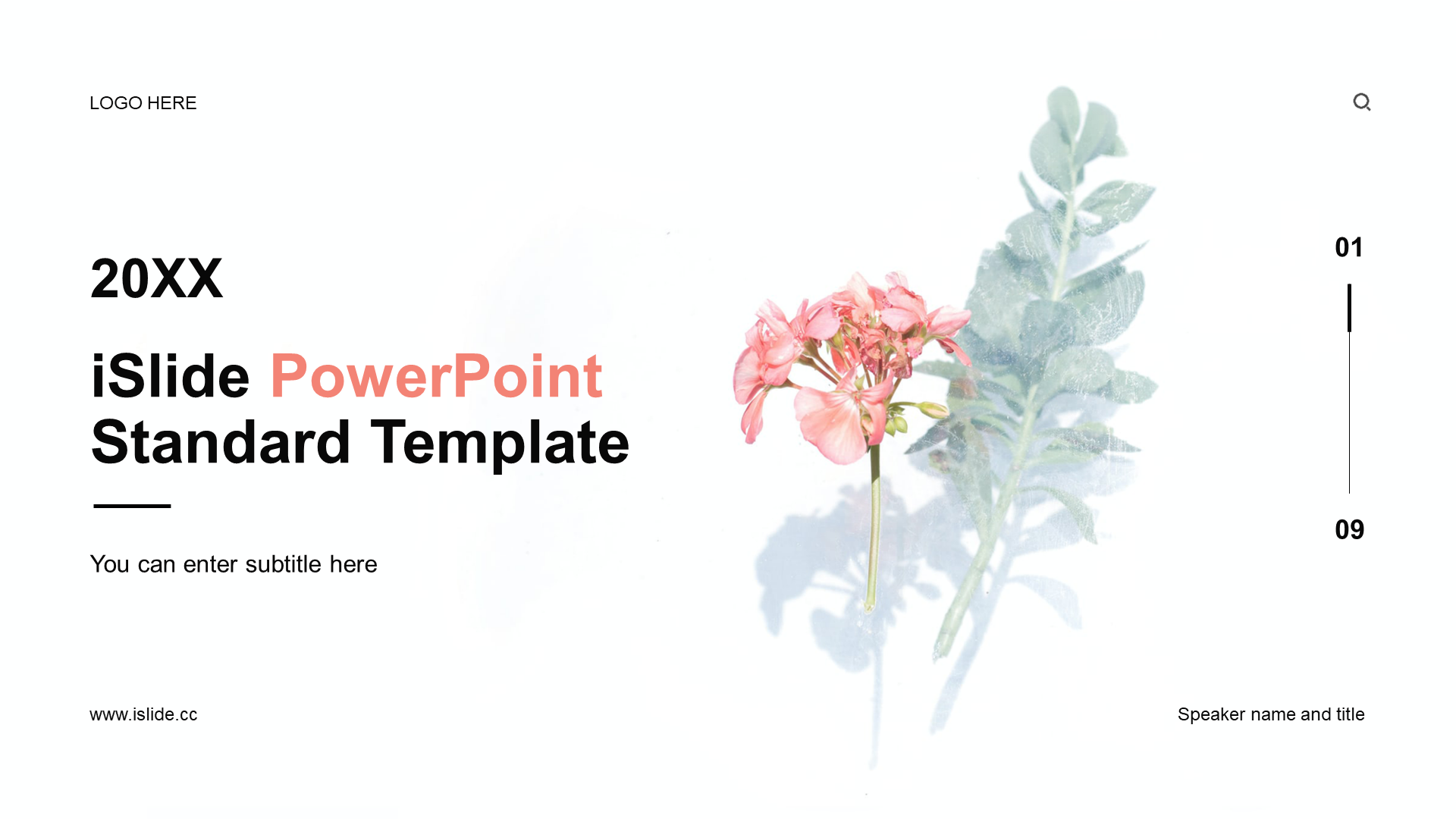 LOGO HERE

20XX

iSlide PowerPoint Standard Template

You can enter subtitle here

01

09

www.islide.cc

Speaker name and title